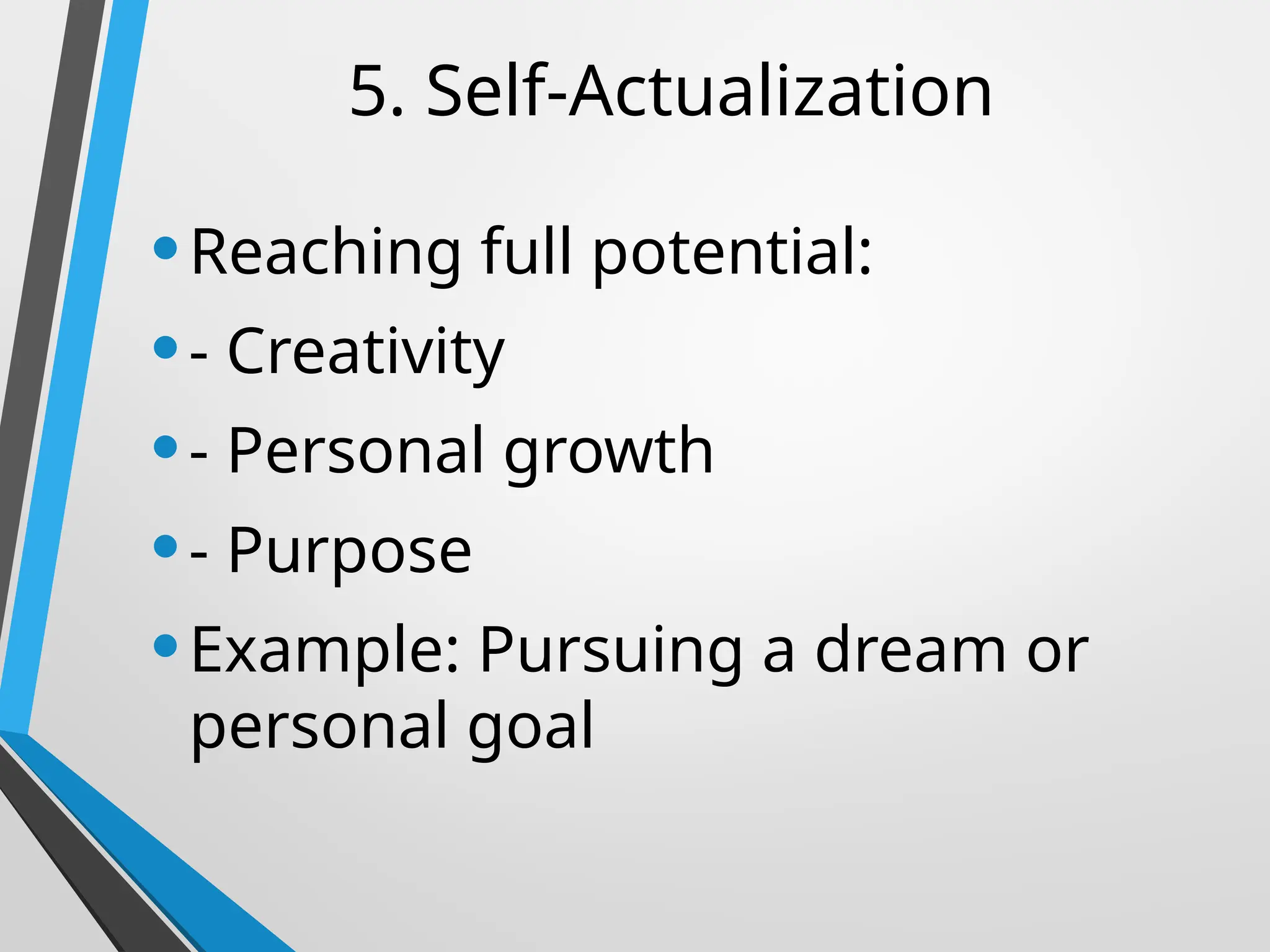 5. Self-Actualization

• Reaching full potential:
• - Creativity
• - Personal growth
• - Purpose
• Example: Pursuing a dream or personal goal